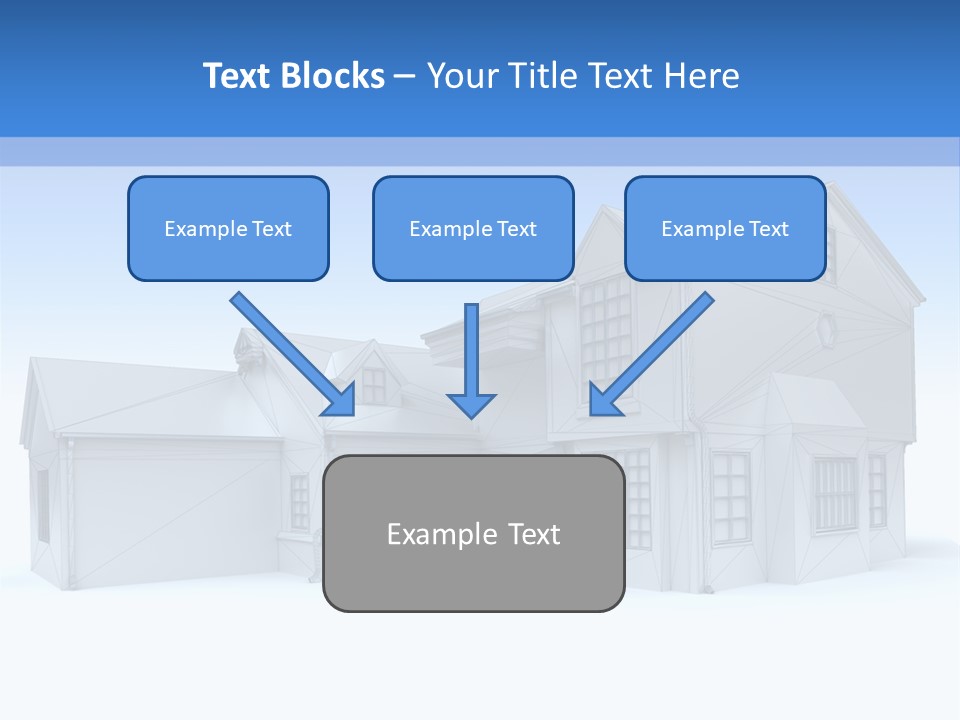 Text Blocks – Your Title Text Here

Example Text

Example Text

Example Text

Example Text